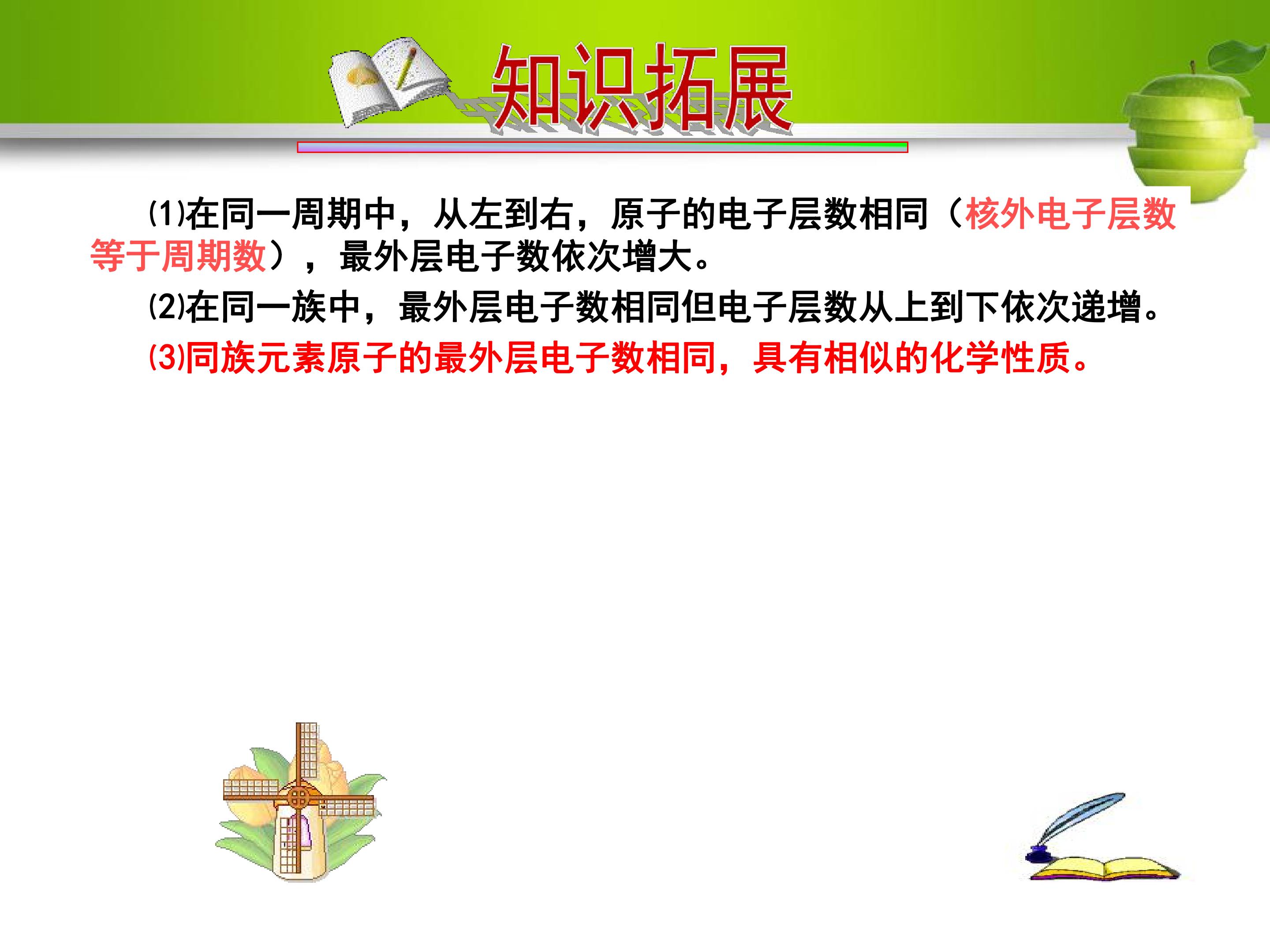 知识拓展

⑴在同一周期中，从左到右，原子的电子层数相同（核外电子层数等于周期数），最外层电子数依次增大。

⑵在同一族中，最外层电子数相同但电子层数从上到下依次递增。

⑶同族元素原子的最外层电子数相同，具有相似的化学性质。